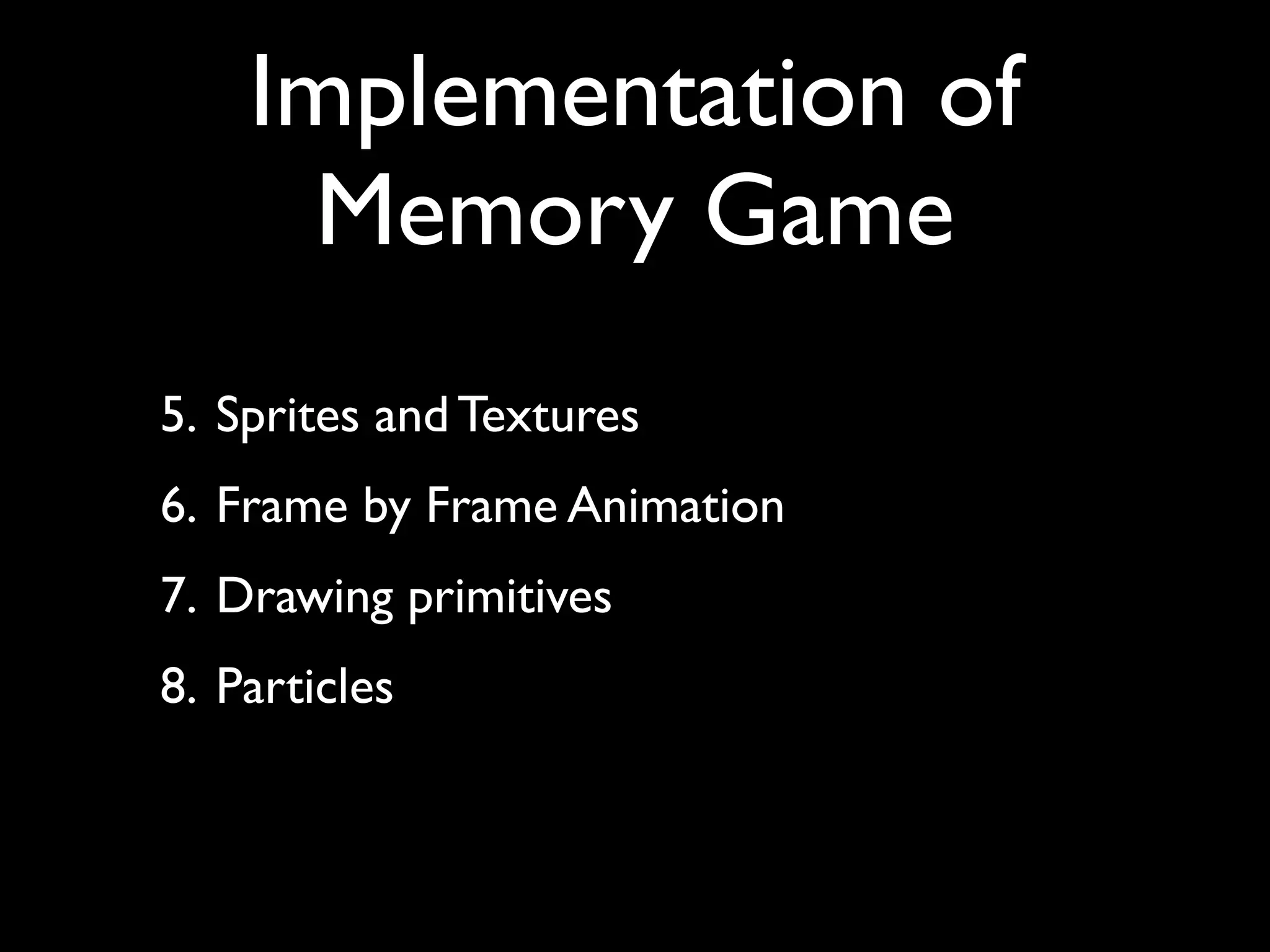 Implementation of Memory Game

5. Sprites and Textures

6. Frame by Frame Animation

7. Drawing primitives

8. Particles